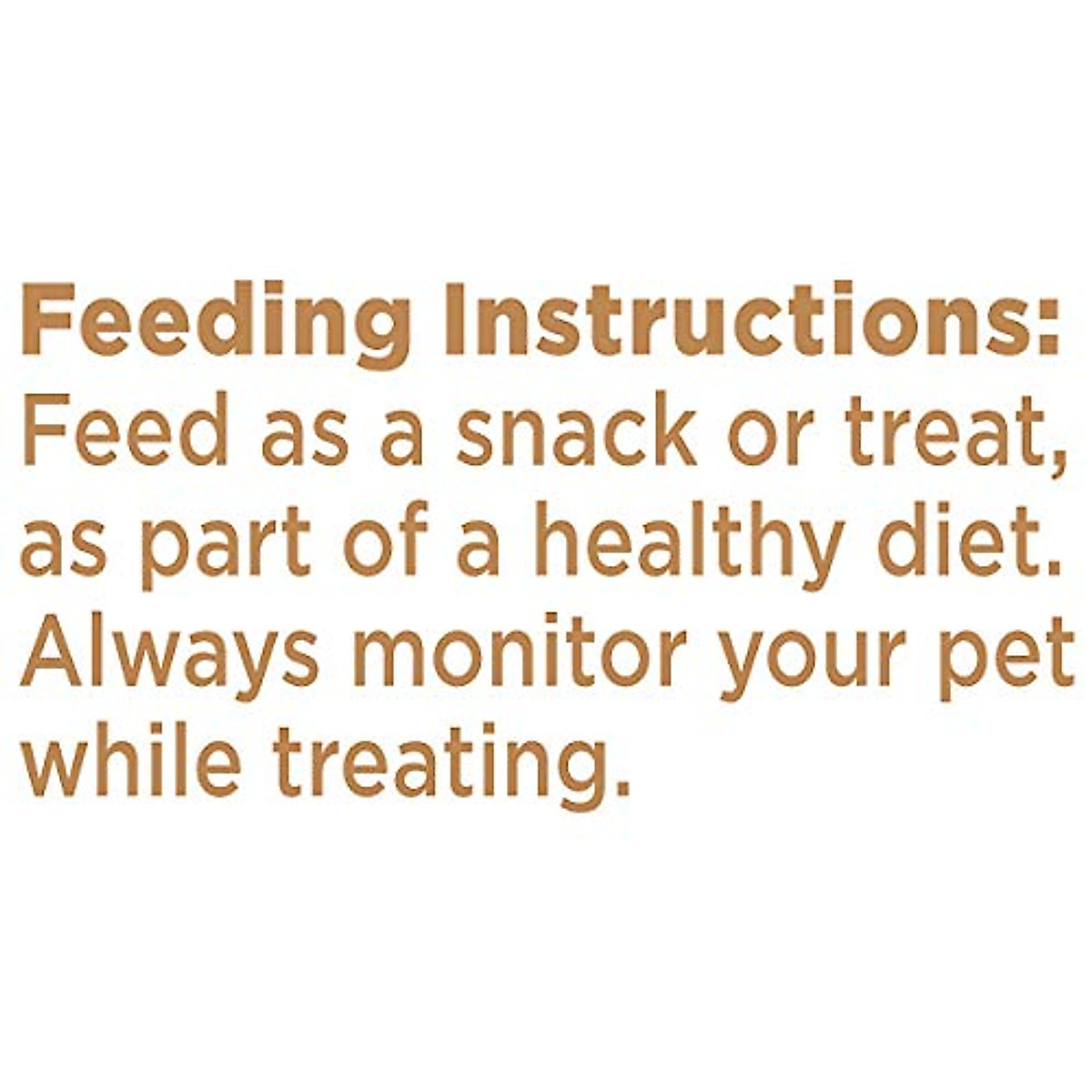 Feeding Instructions:
Feed as a snack or treat, as part of a healthy diet. Always monitor your pet while treating.